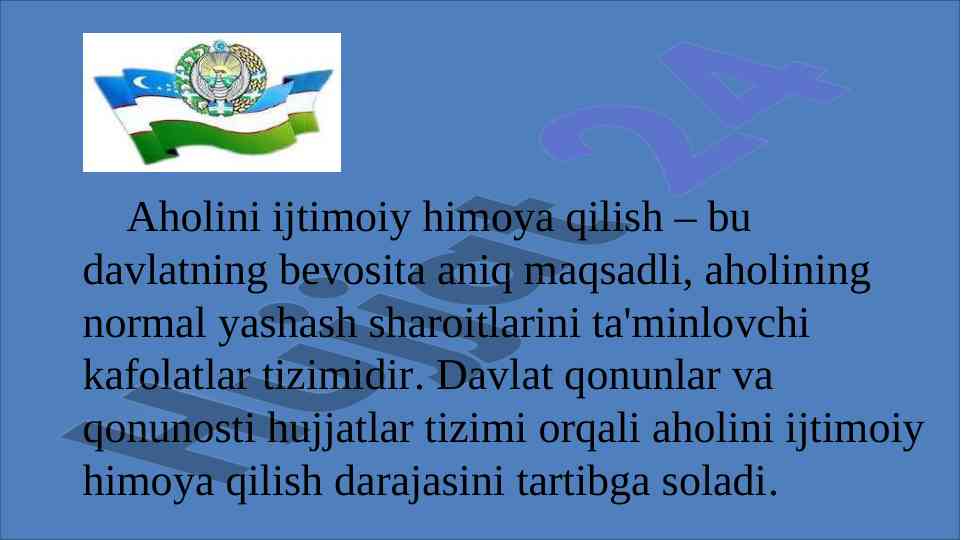 Aholini ijtimoiy himoya qilish – bu davlatning bevosita aniq maqsadli, aholining normal yashash sharoitlarini ta'minlovchi kafolatlar tizimidir. Davlat qonunlar va qonunosti hujjatlar tizimi orqali aholini ijtimoiy himoya qilish darajasini tartibga soladi.

Hujjat 24